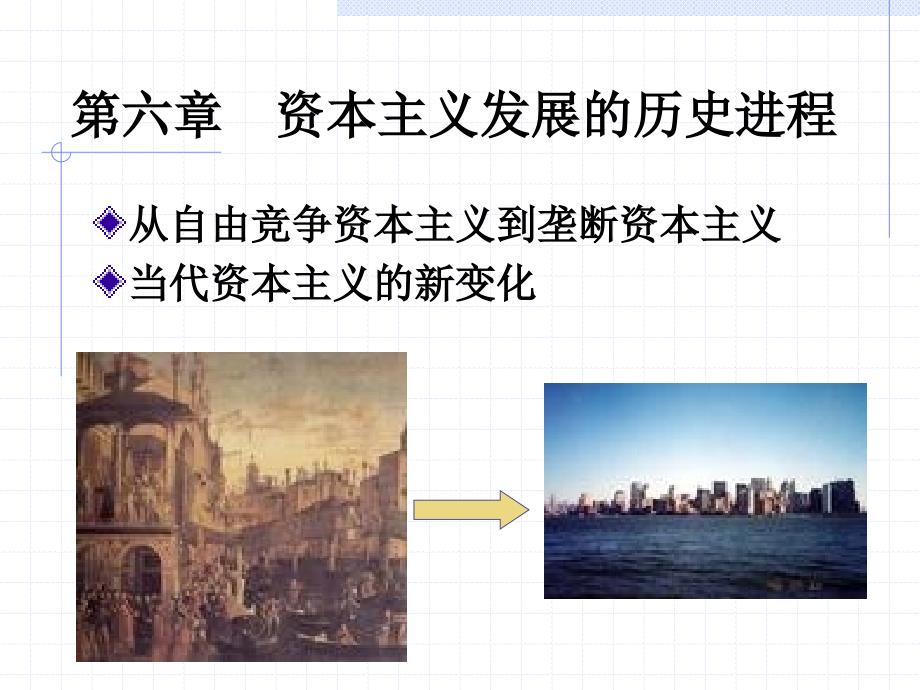 第六章　资本主义发展的历史进程

从自由竞争资本主义到垄断资本主义
当代资本主义的新变化